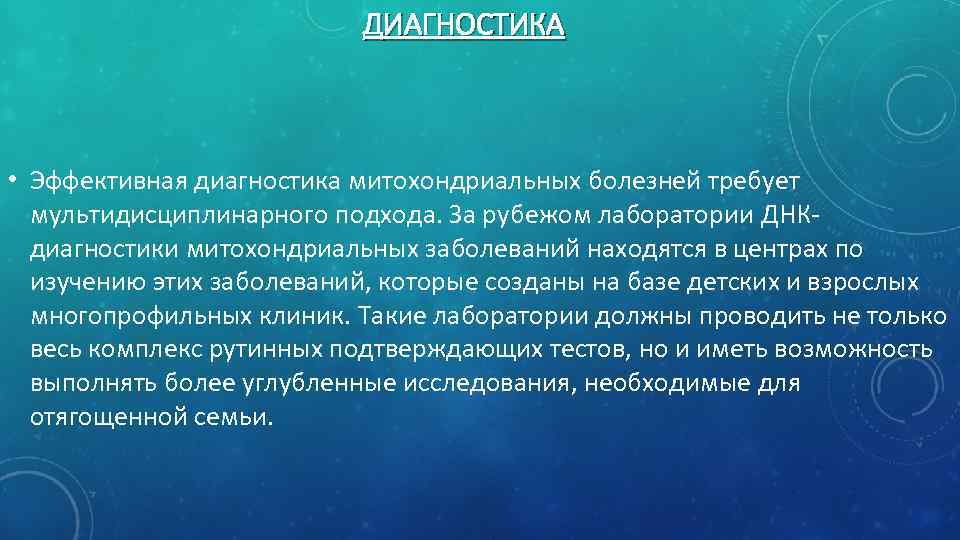 ДИАГНОСТИКА

• Эффективная диагностика митохондриальных болезней требует мультидисциплинарного подхода. За рубежом лаборатории ДНК-диагностики митохондриальных заболеваний находятся в центрах по изучению этих заболеваний, которые созданы на базе детских и взрослых многопрофильных клиник. Такие лаборатории должны проводить не только весь комплекс рутинных подтверждающих тестов, но и иметь возможность выполнять более углубленные исследования, необходимые для отягощенной семьи.